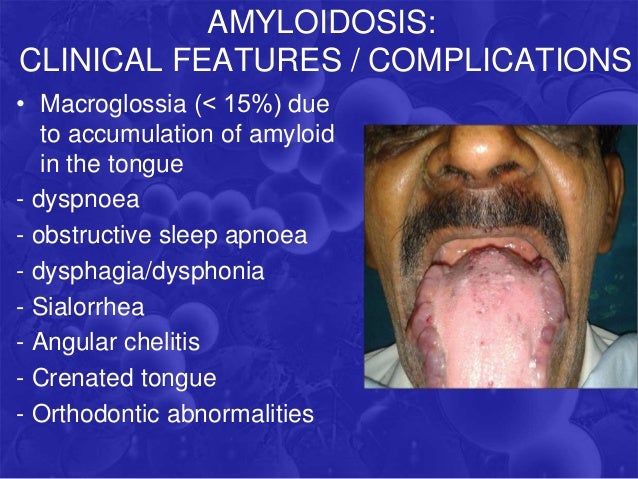 AMYLOIDOSIS:
CLINICAL FEATURES / COMPLICATIONS

• Macroglossia (< 15%) due to accumulation of amyloid in the tongue
- dyspnoea
- obstructive sleep apnoea
- dysphagia/dysphonia
- Sialorrhea
- Angular chelitis
- Crenated tongue
- Orthodontic abnormalities